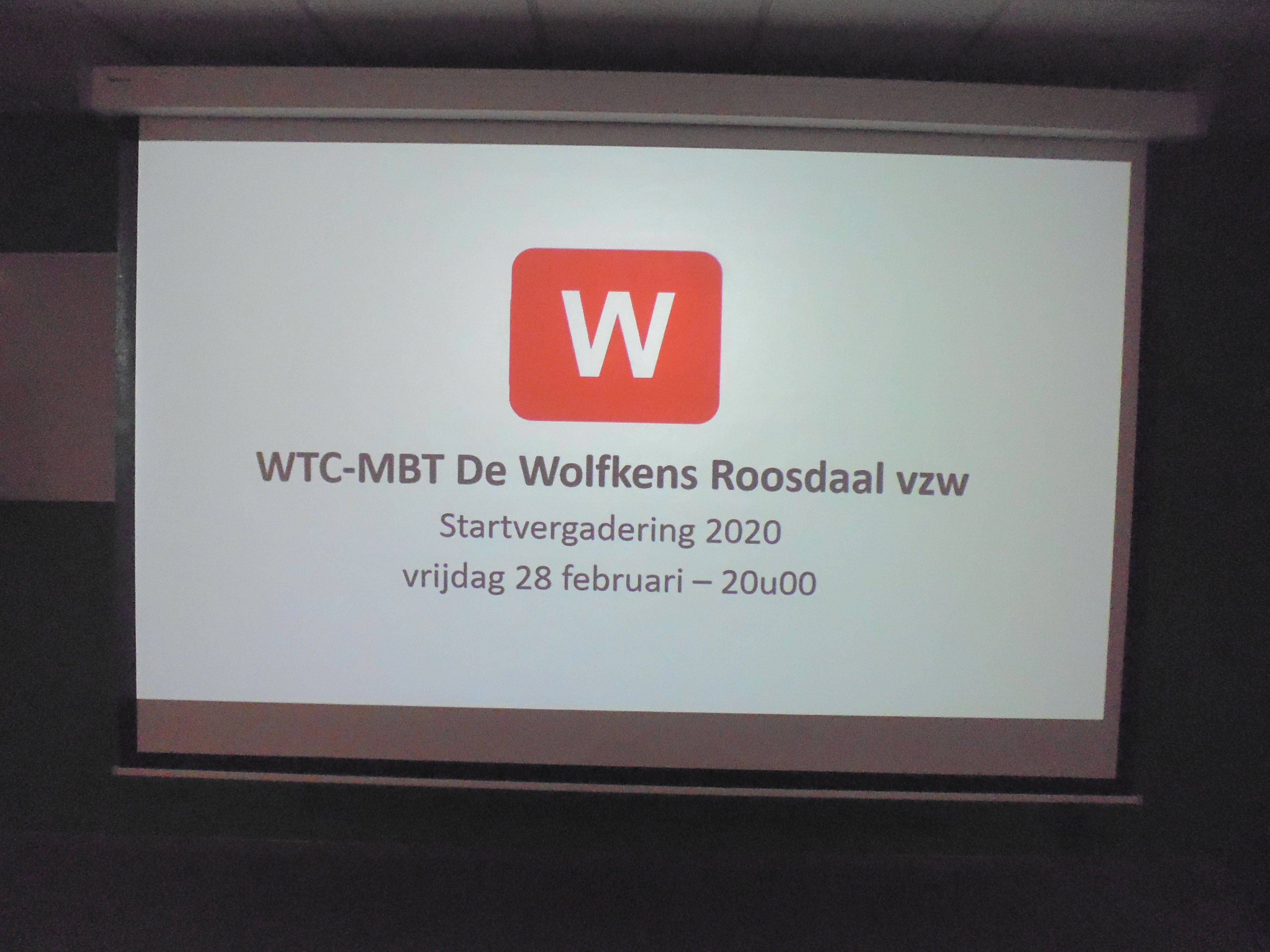 W

WTC-MBT De Wolfkens Roosdaal vzw

Startvergadering 2020

vrijdag 28 februari – 20u00